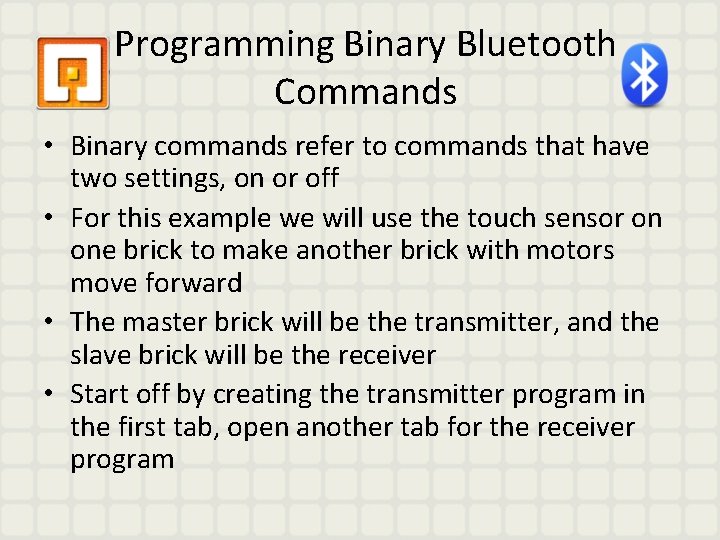 Programming Binary Bluetooth Commands

• Binary commands refer to commands that have two settings, on or off

• For this example we will use the touch sensor on one brick to make another brick with motors move forward

• The master brick will be the transmitter, and the slave brick will be the receiver

• Start off by creating the transmitter program in the first tab, open another tab for the receiver program